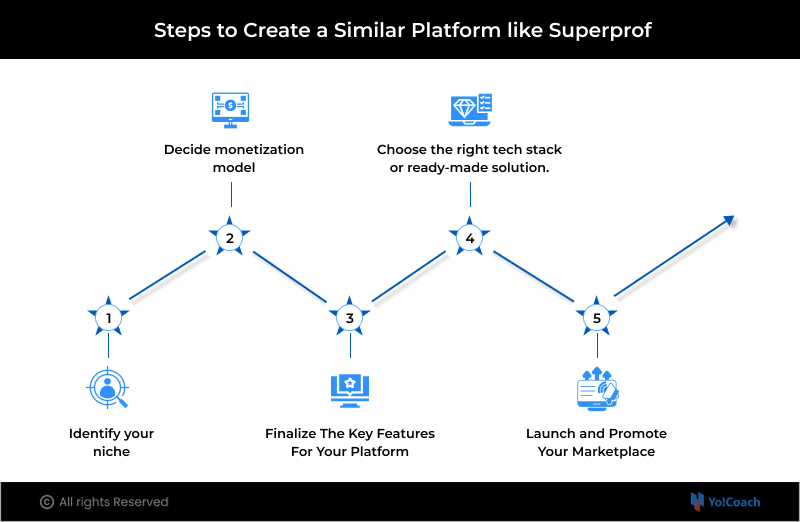 Steps to Create a Similar Platform like Superprof

Decide monetization model

Choose the right tech stack or ready-made solution.

2

4

1

3

5

Identify your niche

Finalize The Key Features For Your Platform

Launch and Promote Your Marketplace

© All rights Reserved

Yo!Coach